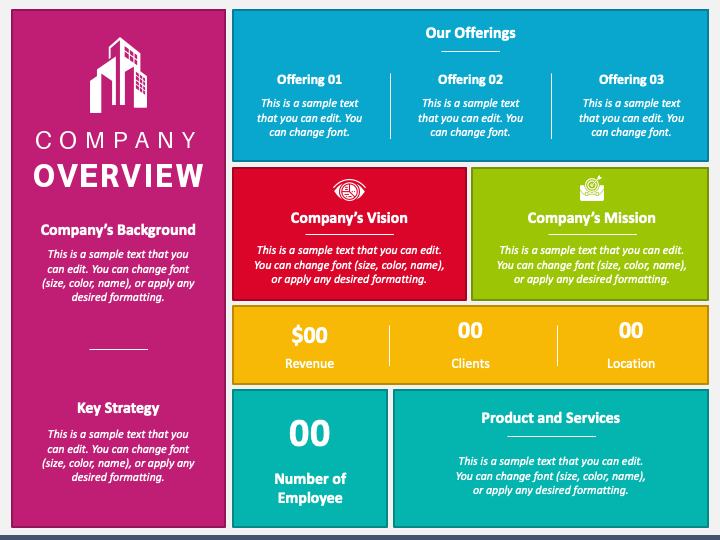 COMPANY
OVERVIEW

Company's Background

This is a sample text that you can edit. You can change font (size, color, name), or apply any desired formatting.

Key Strategy

This is a sample text that you can edit. You can change font (size, color, name), or apply any desired formatting.

Our Offerings

Offering 01

This is a sample text that you can edit. You can change font.

Offering 02

This is a sample text that you can edit. You can change font.

Offering 03

This is a sample text that you can edit. You can change font.

Company's Vision

This is a sample text that you can edit. You can change font (size, color, name), or apply any desired formatting.

Company's Mission

This is a sample text that you can edit. You can change font (size, color, name), or apply any desired formatting.

$00
Revenue

00
Clients

00
Location

00
Number of Employee

Product and Services

This is a sample text that you can edit. You can change font (size, color, name), or apply any desired formatting.